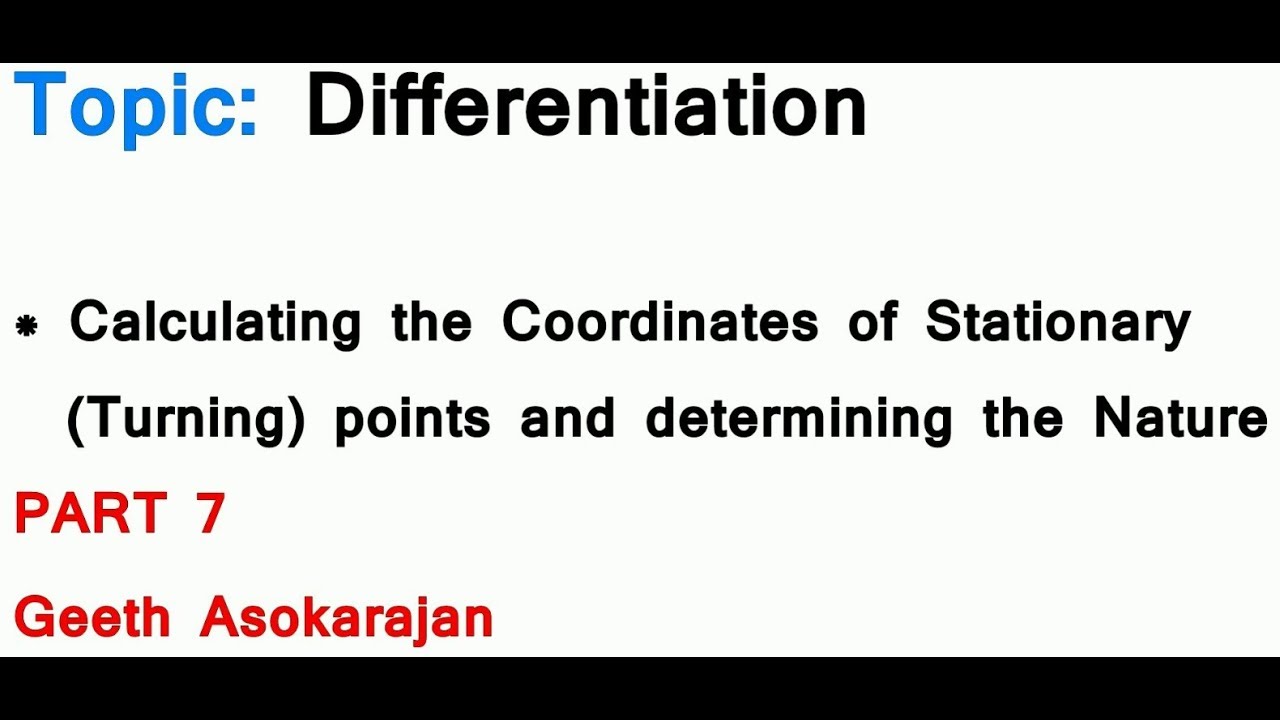 Topic: Differentiation

* Calculating the Coordinates of Stationary (Turning) points and determining the Nature

PART 7

Geeth Asokarajan